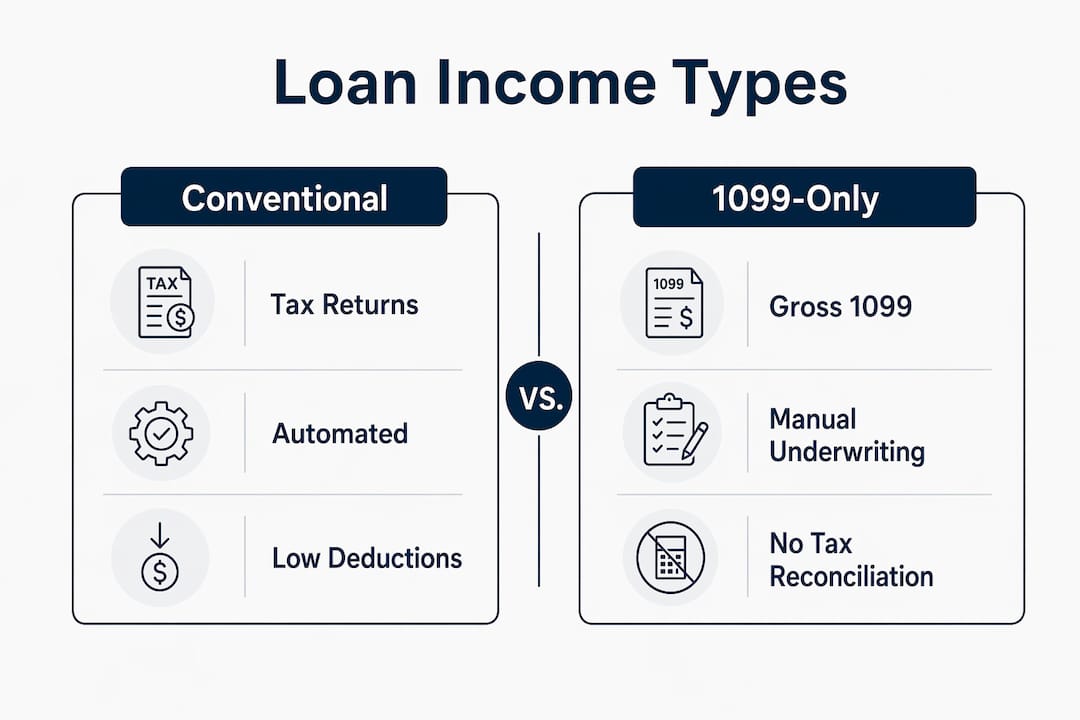 Loan Income Types

Conventional

TAX

Tax Returns

Automated

Low Deductions

VS.

1099-Only

1099

Gross 1099

Manual Underwriting

No Tax Reconciliation